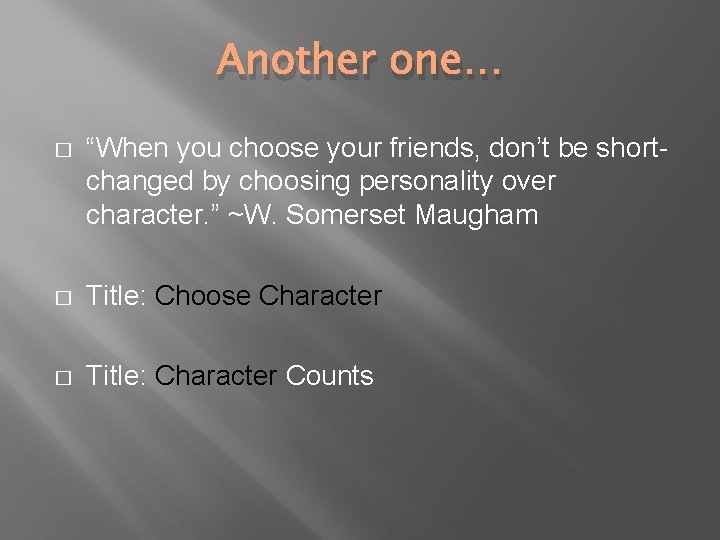 Another one…

“When you choose your friends, don’t be short-changed by choosing personality over character.” ~W. Somerset Maugham

Title: Choose Character

Title: Character Counts